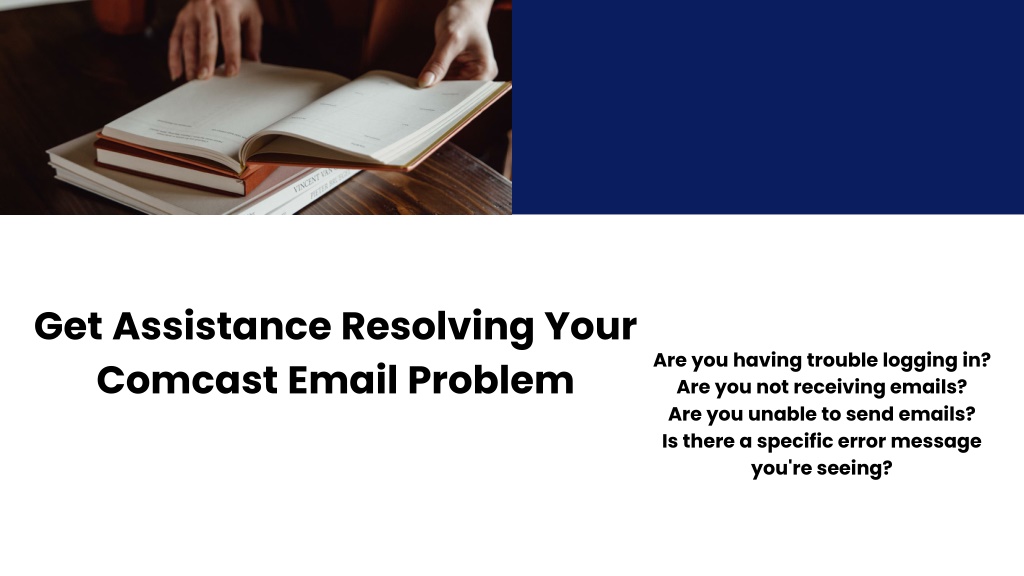 Get Assistance Resolving Your Comcast Email Problem

Are you having trouble logging in?
Are you not receiving emails?
Are you unable to send emails?
Is there a specific error message you're seeing?